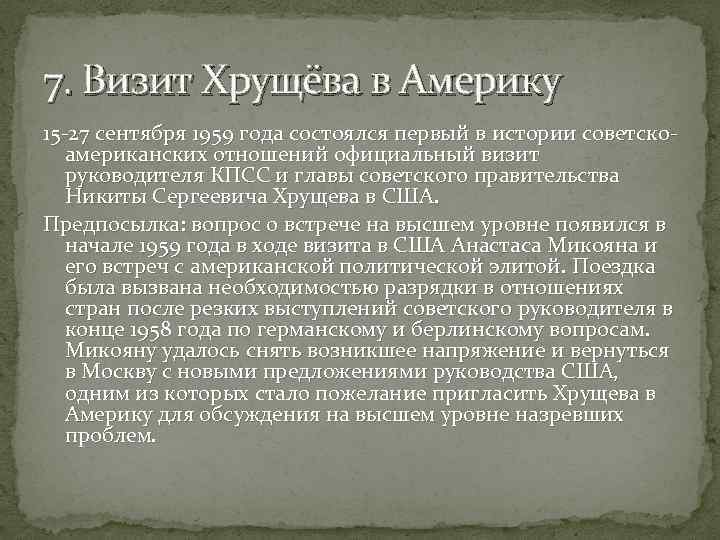 7. Визит Хрущёва в Америку

15-27 сентября 1959 года состоялся первый в истории советско-американских отношений официальный визит руководителя КПСС и главы советского правительства Никиты Сергеевича Хрущева в США.

Предпосылка: вопрос о встрече на высшем уровне появился в начале 1959 года в ходе визита в США Анастаса Микояна и его встреч с американской политической элитой. Поездка была вызвана необходимостью разрядки в отношениях стран после резких выступлений советского руководителя в конце 1958 года по германскому и берлинскому вопросам. Микояну удалось снять возникшее напряжение и вернуться в Москву с новыми предложениями руководства США, одним из которых стало пожелание пригласить Хрущева в Америку для обсуждения на высшем уровне назревших проблем.